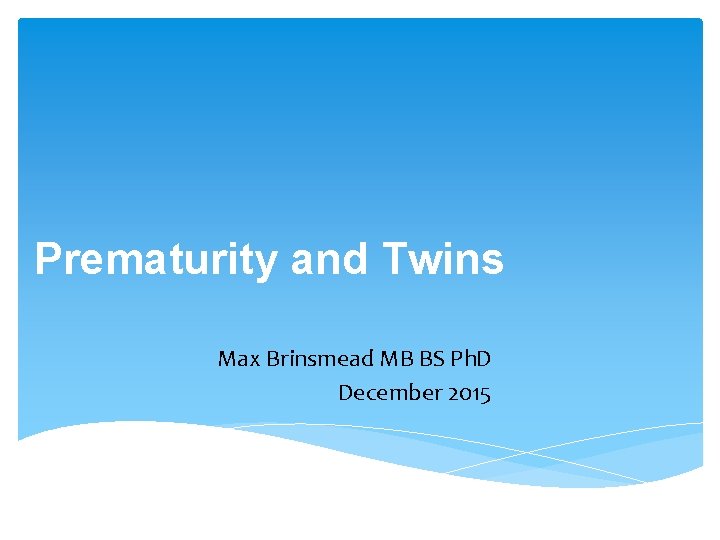 Prematurity and Twins

Max Brinsmead MB BS PhD
December 2015